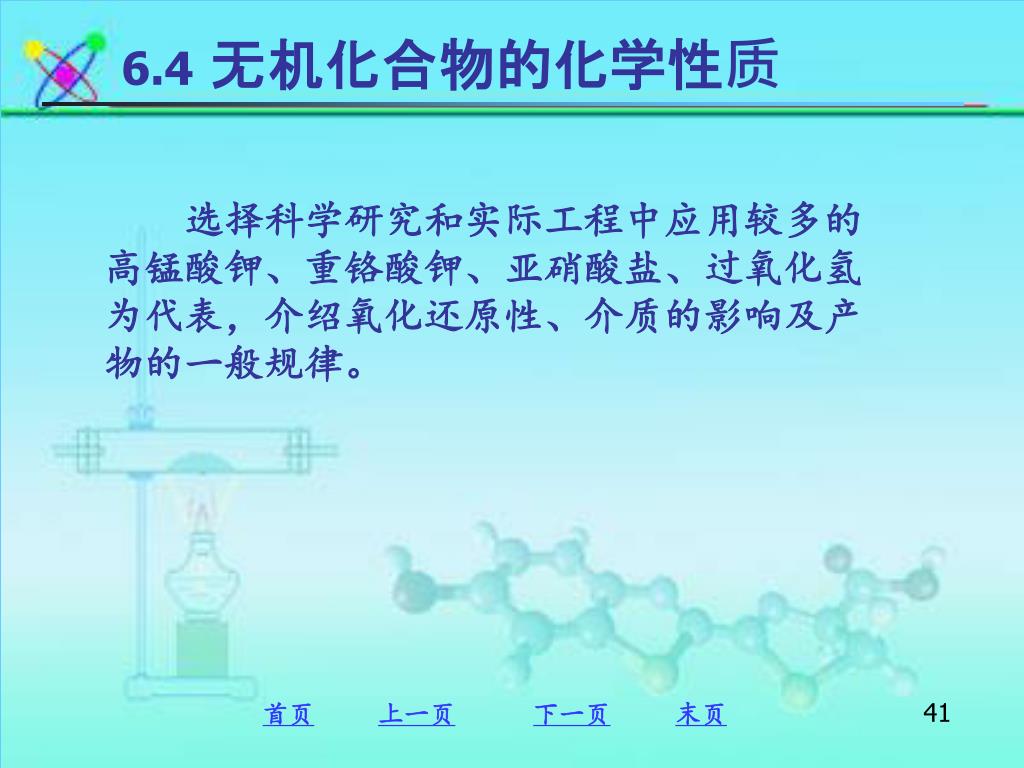 6.4 无机化合物的化学性质

选择科学研究和实际工程中应用较多的高锰酸钾、重铬酸钾、亚硝酸盐、过氧化氢为代表，介绍氧化还原性、介质的影响及产物的一般规律。

首页 上一页 下一页 末页

41